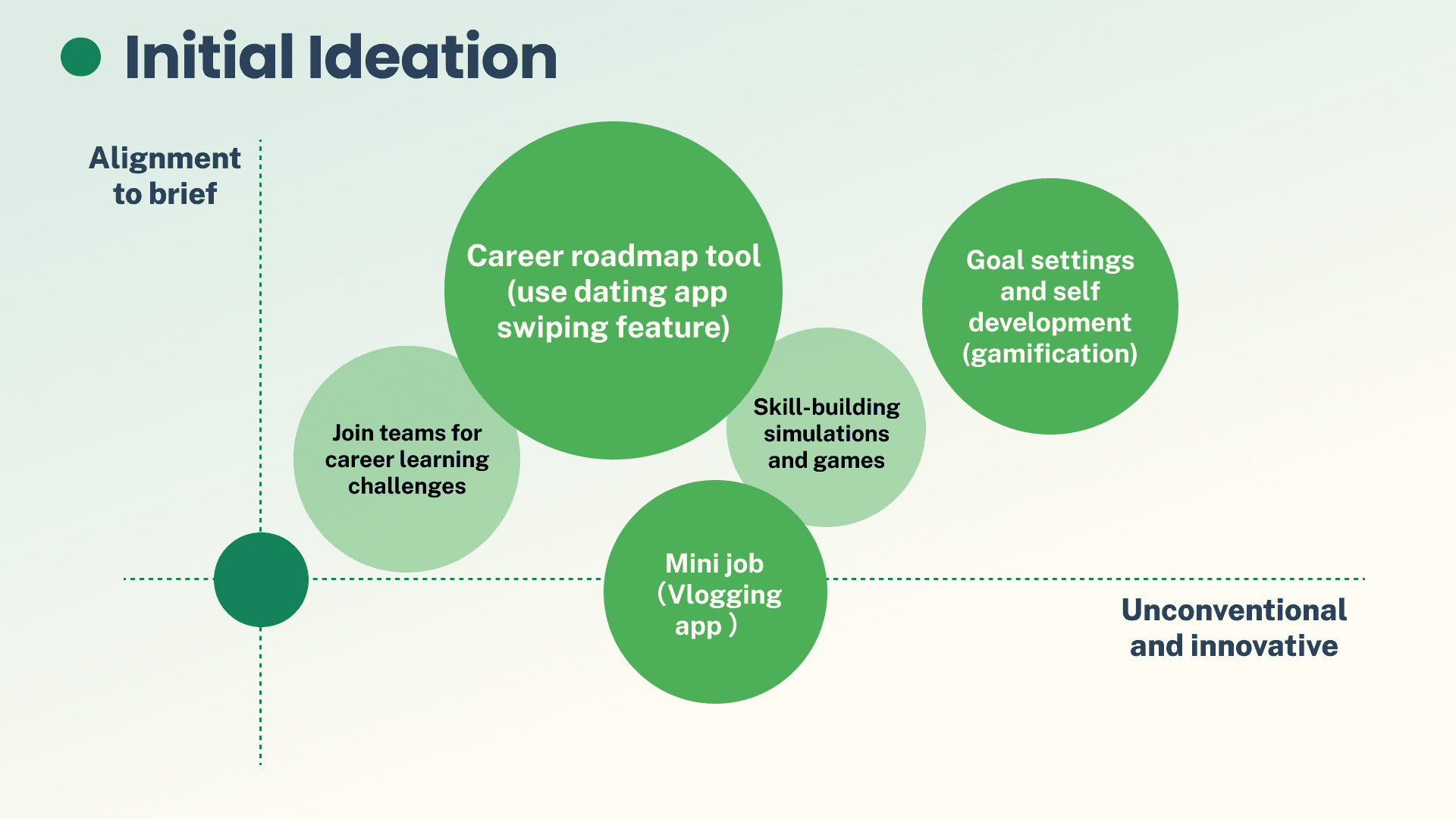 Initial Ideation

Alignment to brief

Career roadmap tool (use dating app swiping feature)

Goal settings and self development (gamification)

Join teams for career learning challenges

Skill-building simulations and games

Mini job (Vlogging app )

Unconventional and innovative